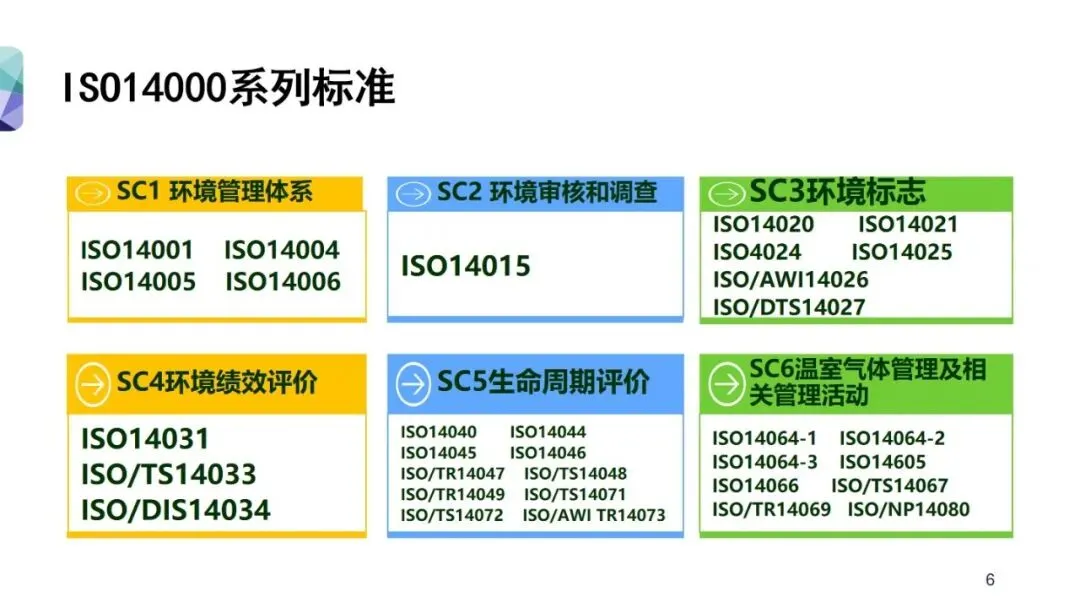 ISO14000系列标准

SC1 环境管理体系

ISO14001 ISO14004
ISO14005 ISO14006

SC2 环境审核和调查

ISO14015

SC3环境标志

ISO14020 ISO14021
ISO4024 ISO14025
ISO/AWI14026
ISO/DTS14027

SC4环境绩效评价

ISO14031
ISO/TS14033
ISO/DIS14034

SC5生命周期评价

ISO14040 ISO14044
ISO14045 ISO14046
ISO/TR14047 ISO/TS14048
ISO/TR14049 ISO/TS14071
ISO/TS14072 ISO/AWI TR14073

SC6温室气体管理及相关管理活动

ISO14064-1 ISO14064-2
ISO14064-3 ISO14605
ISO14066 ISO/TS14067
ISO/TR14069 ISO/NP14080

6